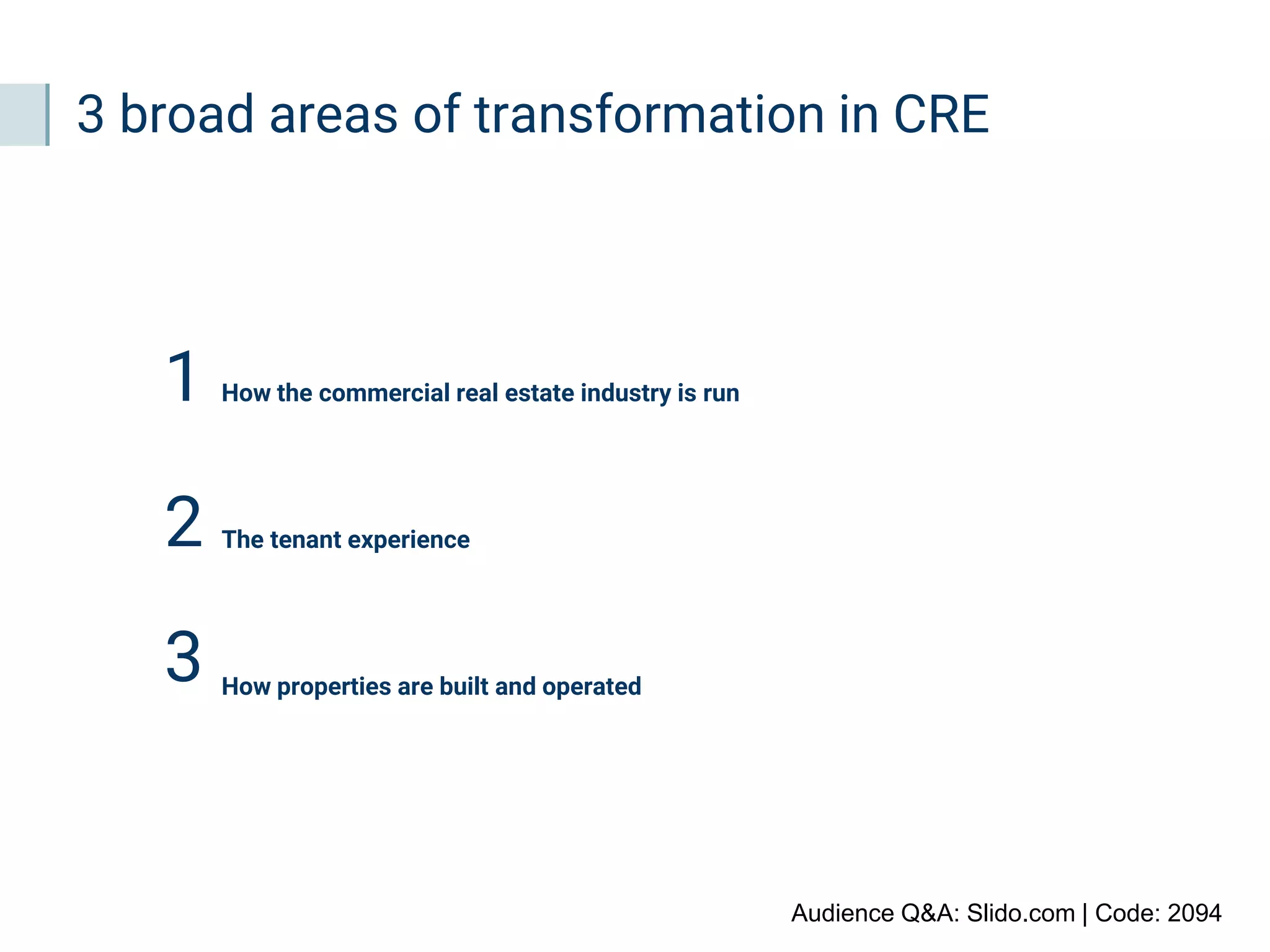 3 broad areas of transformation in CRE

1 How the commercial real estate industry is run

2 The tenant experience

3 How properties are built and operated

Audience Q&A: Slido.com | Code: 2094